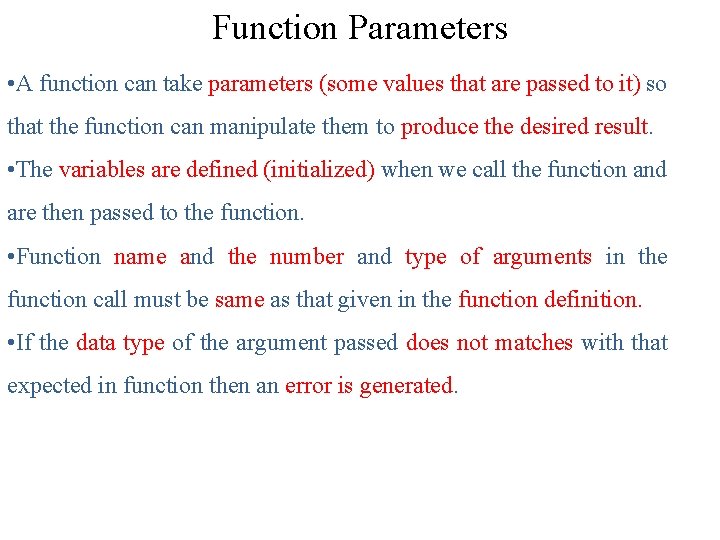 Function Parameters

•A function can take parameters (some values that are passed to it) so that the function can manipulate them to produce the desired result.

•The variables are defined (initialized) when we call the function and are then passed to the function.

•Function name and the number and type of arguments in the function call must be same as that given in the function definition.

•If the data type of the argument passed does not matches with that expected in function then an error is generated.